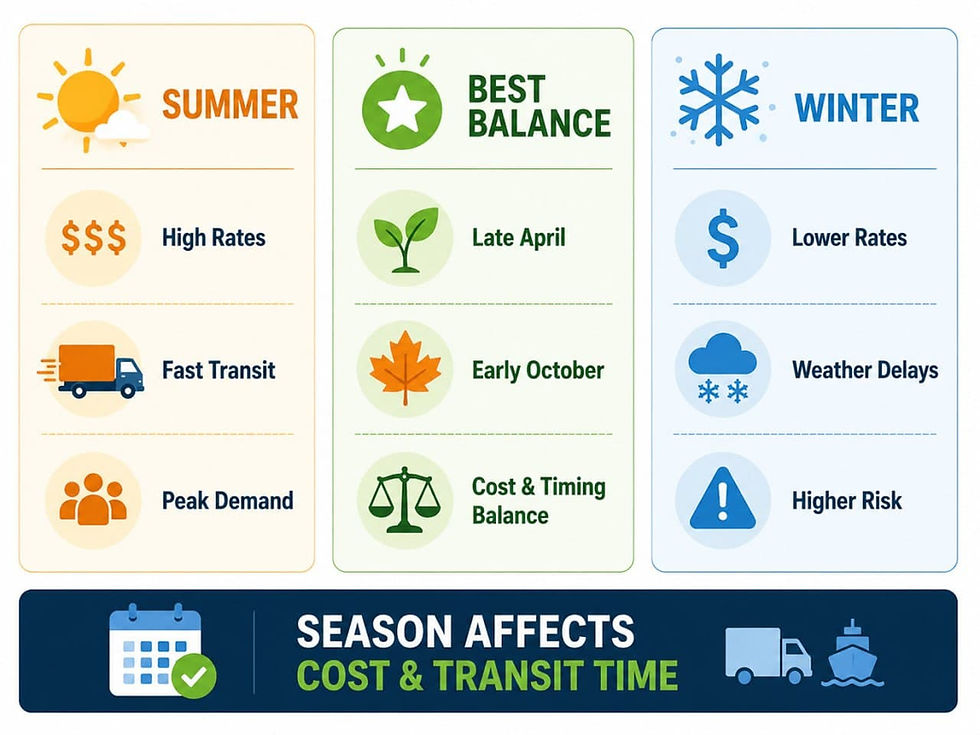 SUMMER

$$$ High Rates

Fast Transit

Peak Demand

BEST BALANCE

Late April

Early October

Cost & Timing Balance

WINTER

$ Lower Rates

Weather Delays

Higher Risk

SEASON AFFECTS
COST & TRANSIT TIME